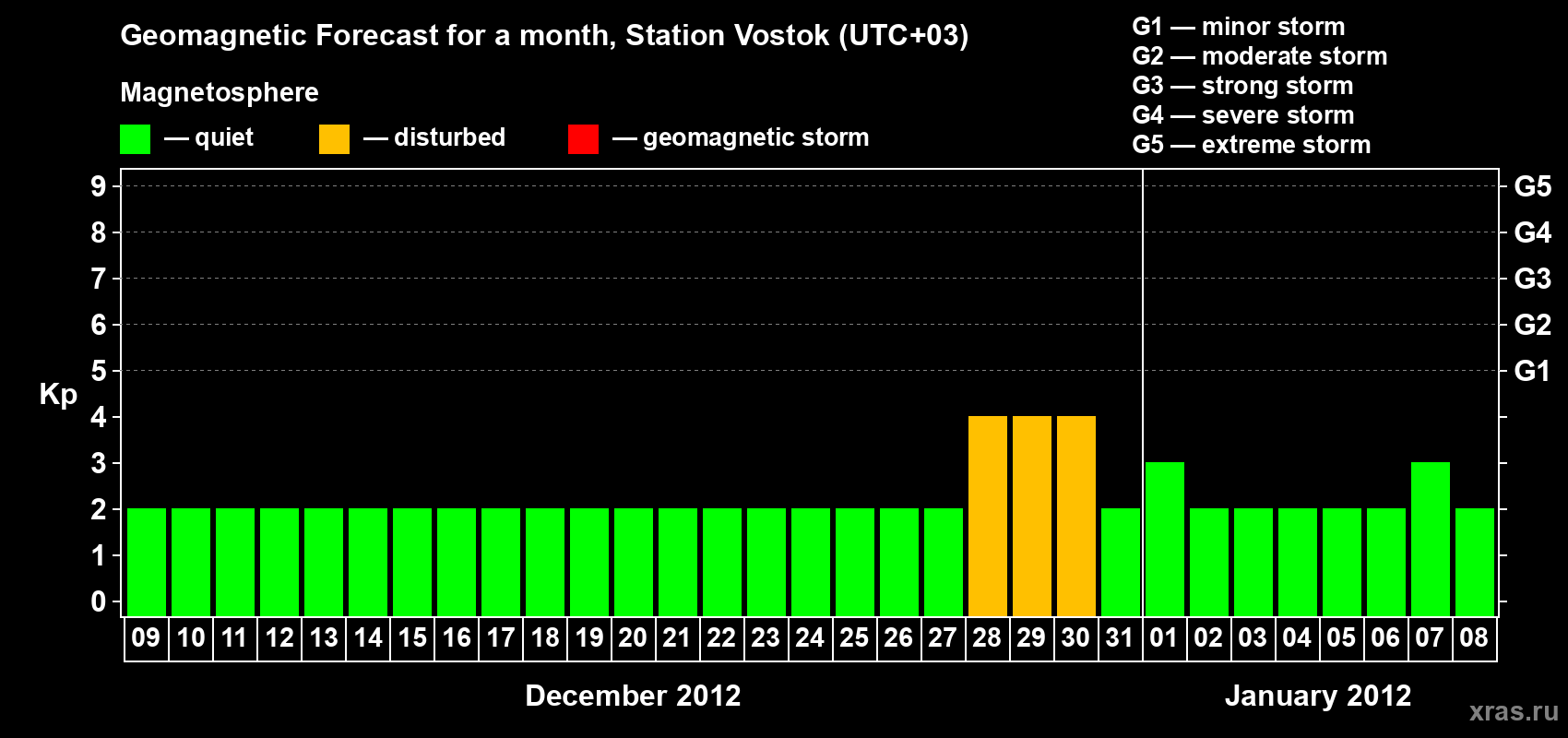 Geomagnetic Forecast for a month, Station Vostok (UTC+03)

Magnetosphere

— quiet — disturbed — geomagnetic storm

G1 — minor storm
G2 — moderate storm
G3 — strong storm
G4 — severe storm
G5 — extreme storm

Kp

9
8
7
6
5
4
3
2
1
0

G5
G4
G3
G2
G1

09 10 11 12 13 14 15 16 17 18 19 20 21 22 23 24 25 26 27 28 29 30 31 01 02 03 04 05 06 07 08

December 2012

January 2012

xras.ru